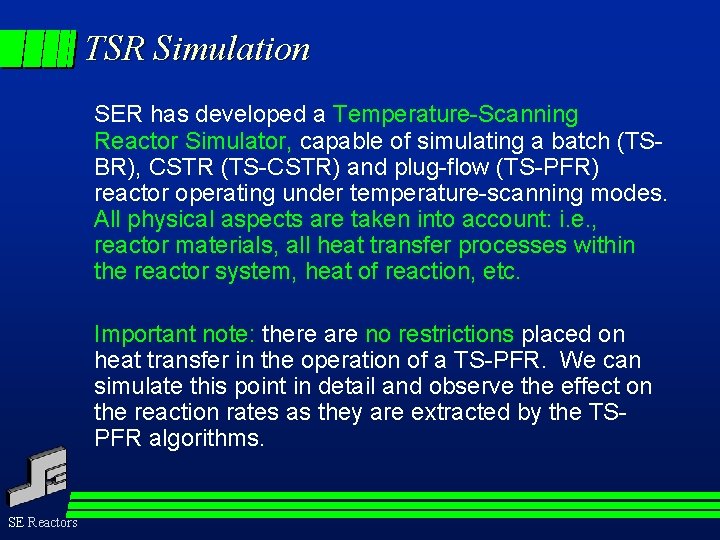 TSR Simulation

SER has developed a Temperature-Scanning Reactor Simulator, capable of simulating a batch (TS-BR), CSTR (TS-CSTR) and plug-flow (TS-PFR) reactor operating under temperature-scanning modes. All physical aspects are taken into account: i.e., reactor materials, all heat transfer processes within the reactor system, heat of reaction, etc.

Important note: there are no restrictions placed on heat transfer in the operation of a TS-PFR. We can simulate this point in detail and observe the effect on the reaction rates as they are extracted by the TS-PFR algorithms.

SE Reactors